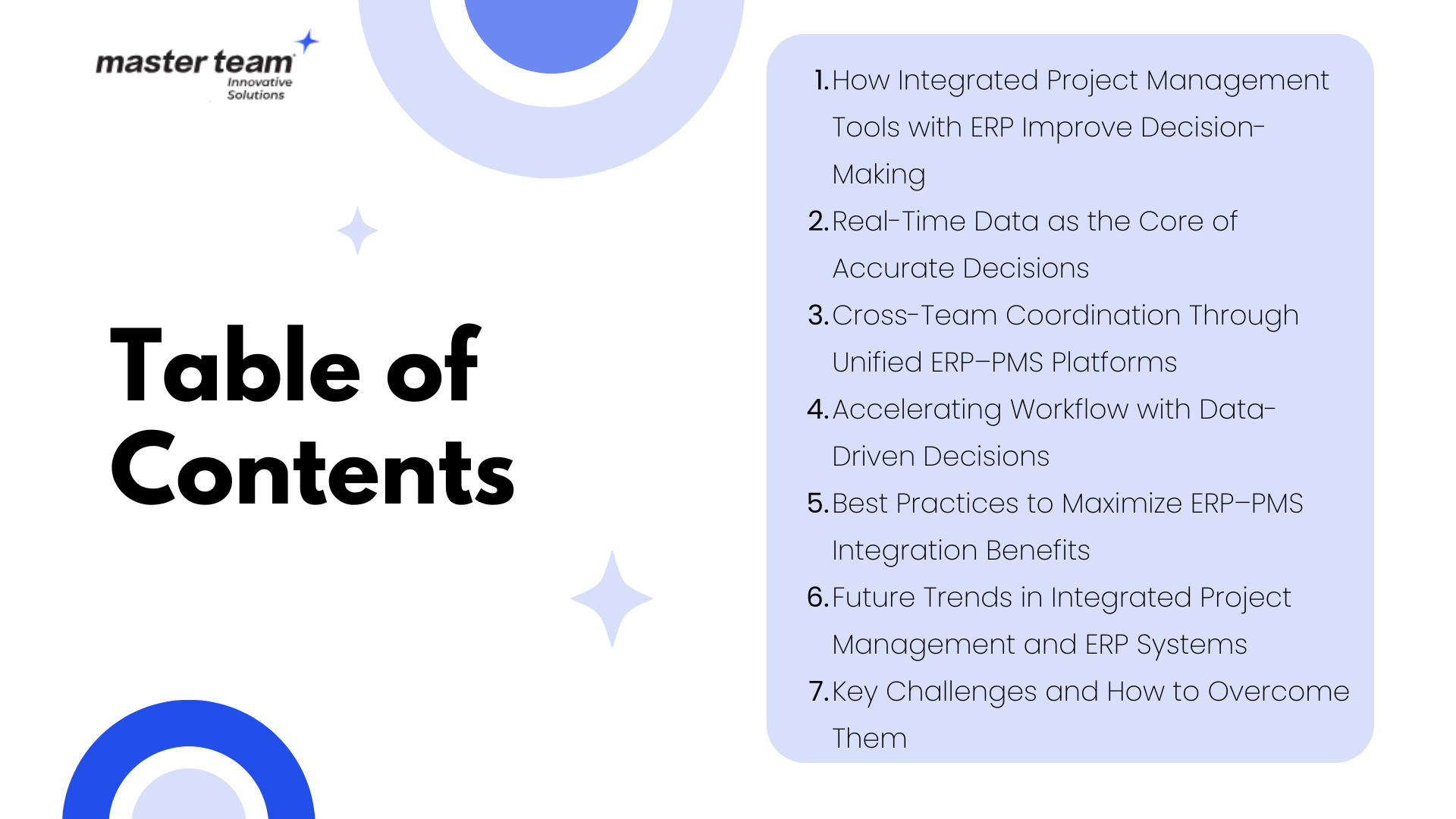 master team
Innovative Solutions

Table of Contents

1. How Integrated Project Management Tools with ERP Improve Decision-Making
2. Real-Time Data as the Core of Accurate Decisions
3. Cross-Team Coordination Through Unified ERP–PMS Platforms
4. Accelerating Workflow with Data-Driven Decisions
5. Best Practices to Maximize ERP–PMS Integration Benefits
6. Future Trends in Integrated Project Management and ERP Systems
7. Key Challenges and How to Overcome Them